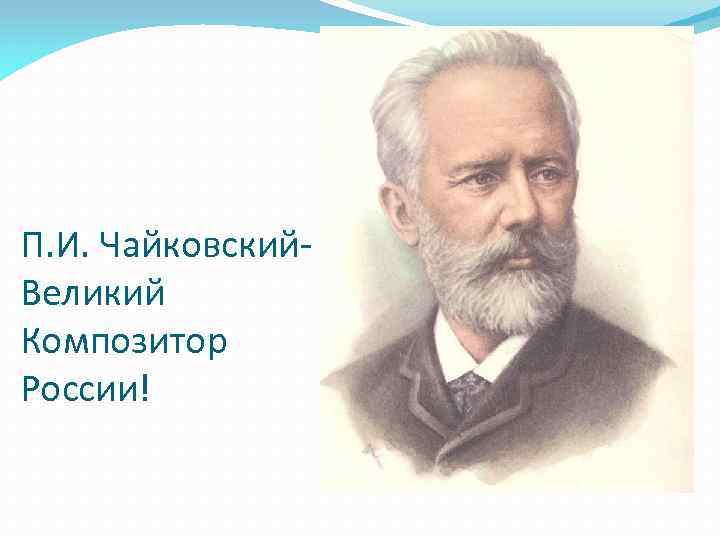 П.И. Чайковский-
Великий
Композитор
России!